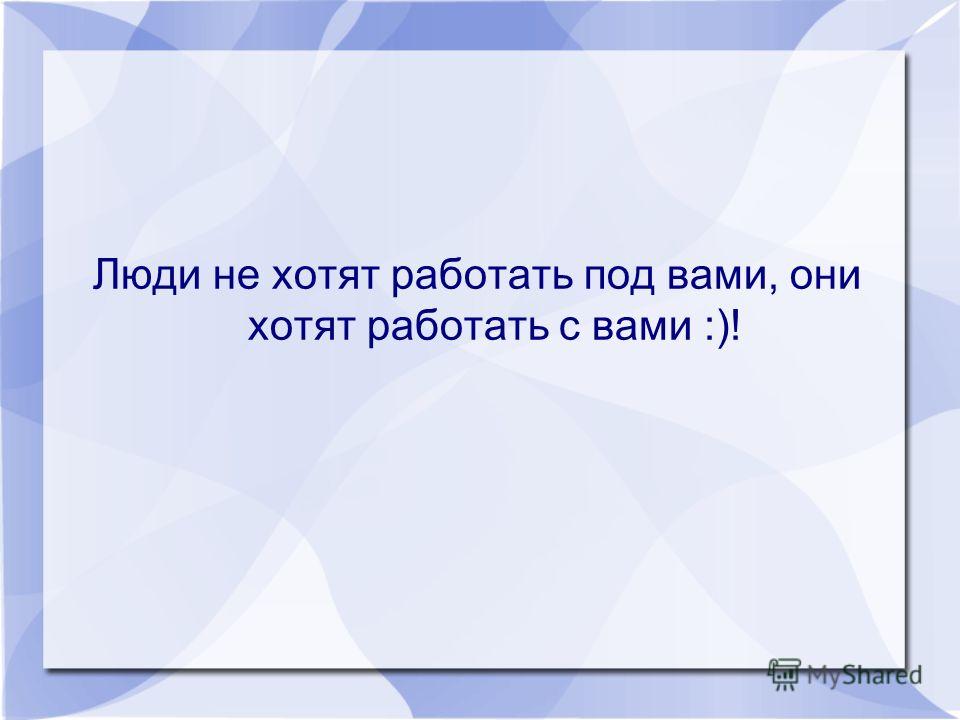 Люди не хотят работать под вами, они хотят работать с вами :)!

MyShared